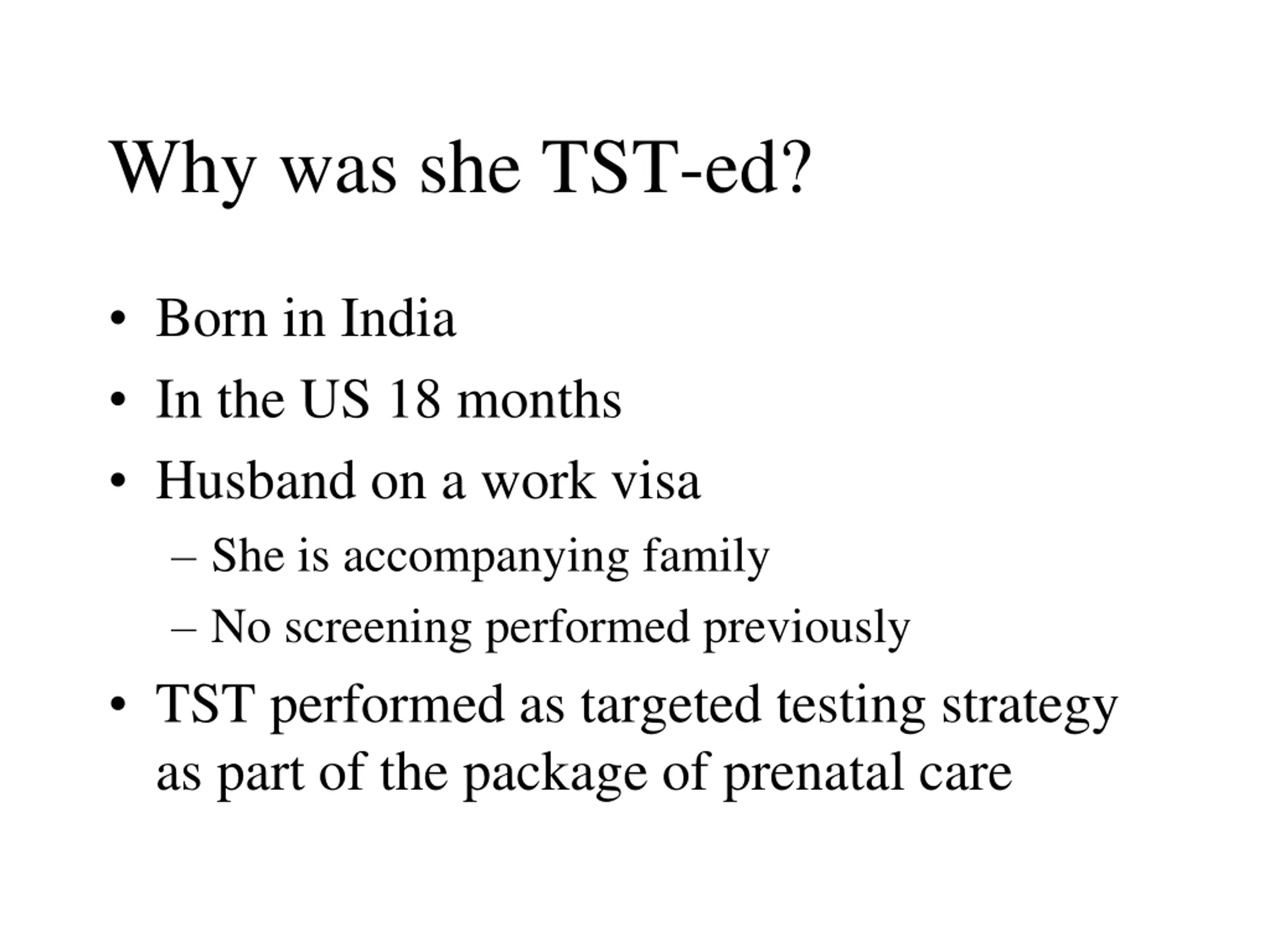 Why was she TST-ed?

• Born in India
• In the US 18 months
• Husband on a work visa
  – She is accompanying family
  – No screening performed previously
• TST performed as targeted testing strategy as part of the package of prenatal care